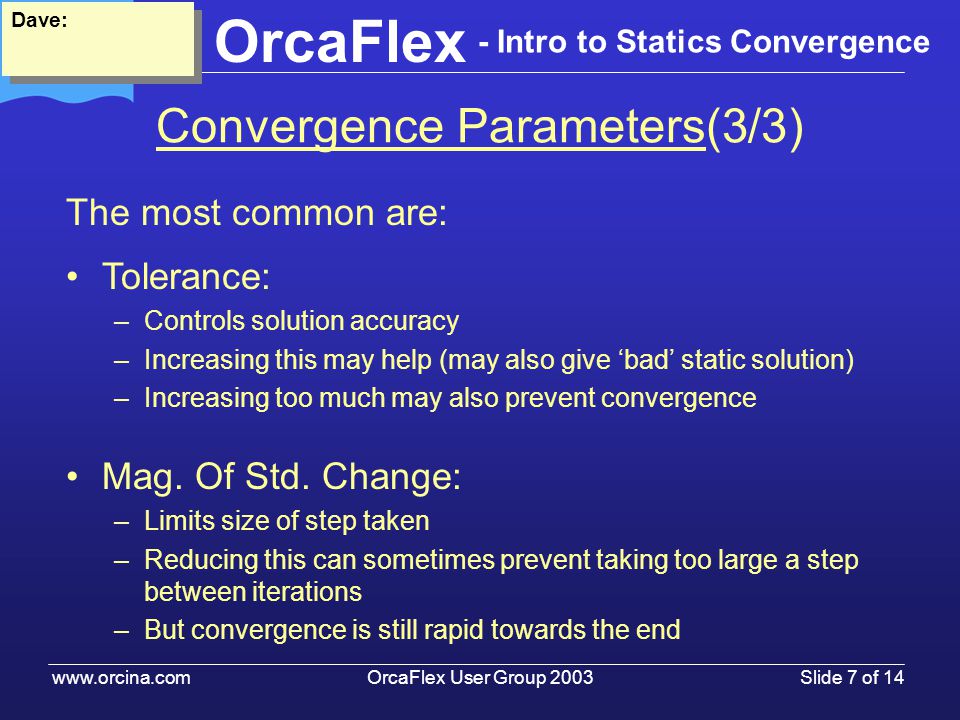 Dave:

OrcaFlex - Intro to Statics Convergence

Convergence Parameters(3/3)

The most common are:

• Tolerance:
– Controls solution accuracy
– Increasing this may help (may also give ‘bad’ static solution)
– Increasing too much may also prevent convergence

• Mag. Of Std. Change:
– Limits size of step taken
– Reducing this can sometimes prevent taking too large a step between iterations
– But convergence is still rapid towards the end

www.orcina.com OrcaFlex User Group 2003 Slide 7 of 14